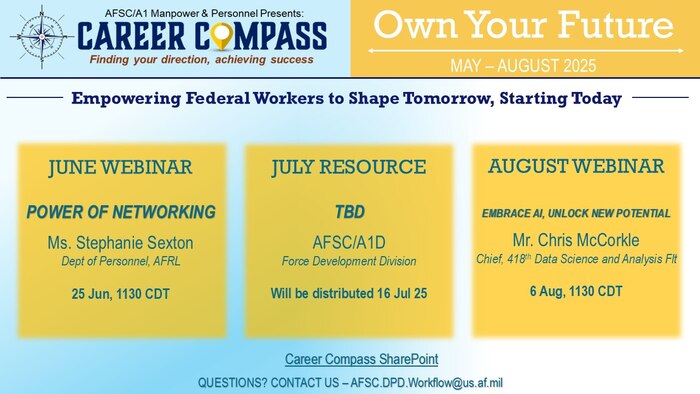 AFSC/A1 Manpower & Personnel Presents:
CAREER COMPASS
Finding your direction, achieving success

Own Your Future
MAY – AUGUST 2025

Empowering Federal Workers to Shape Tomorrow, Starting Today

JUNE WEBINAR
POWER OF NETWORKING
Ms. Stephanie Sexton
Dept of Personnel, AFRL
25 Jun, 1130 CDT

JULY RESOURCE
TBD
AFSC/A1D
Force Development Division
Will be distributed 16 Jul 25

AUGUST WEBINAR
EMBRACE AI, UNLOCK NEW POTENTIAL
Mr. Chris McCorkle
Chief, 418$^{th}$ Data Science and Analysis Flt
6 Aug, 1130 CDT

Career Compass SharePoint
QUESTIONS? CONTACT US – AFSC.DPD.Workflow@us.af.mil